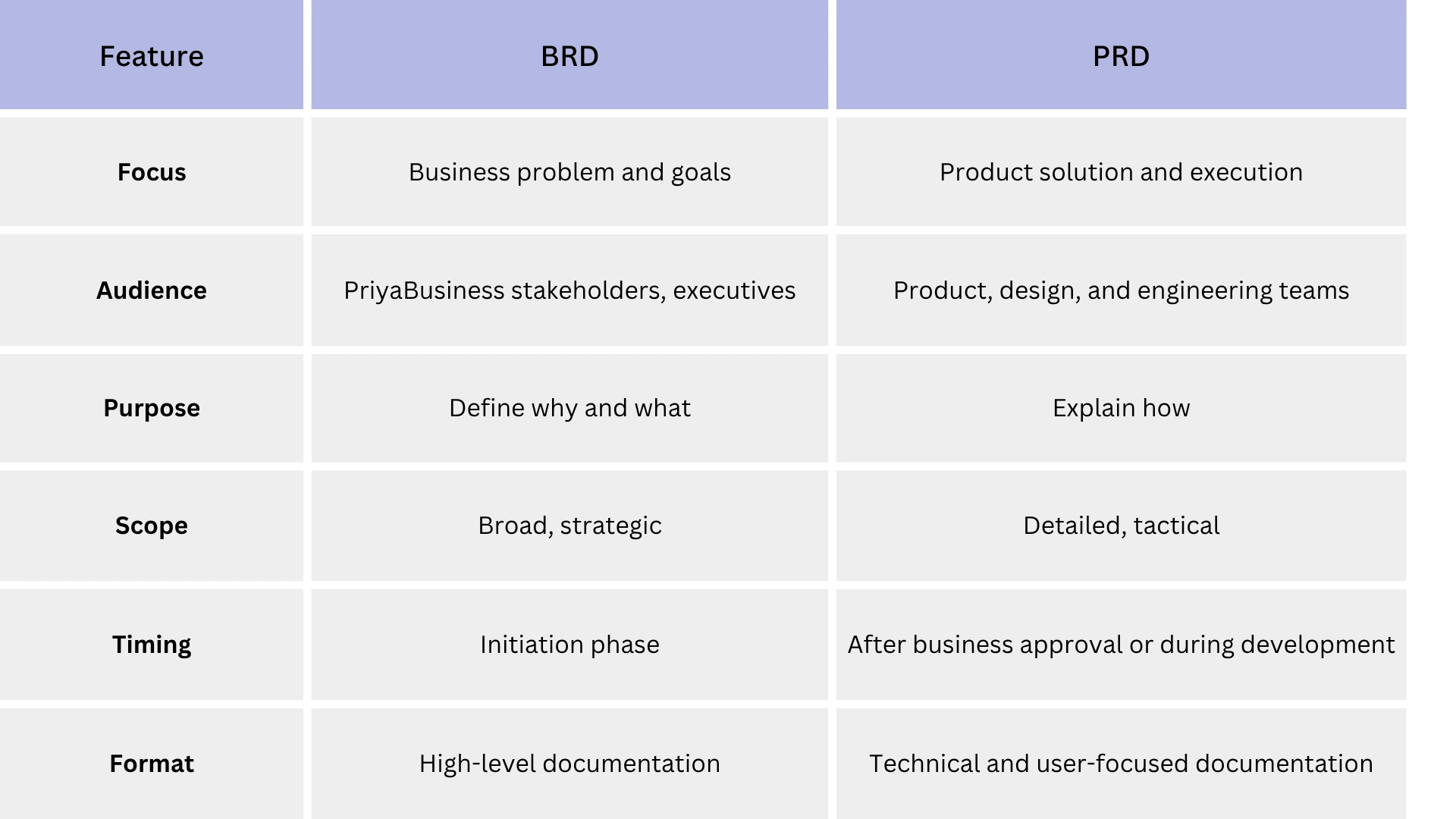 | Feature | BRD | PRD |
|---|---|---|
| **Focus** | Business problem and goals | Product solution and execution |
| **Audience** | PriyaBusiness stakeholders, executives | Product, design, and engineering teams |
| **Purpose** | Define why and what | Explain how |
| **Scope** | Broad, strategic | Detailed, tactical |
| **Timing** | Initiation phase | After business approval or during development |
| **Format** | High-level documentation | Technical and user-focused documentation |